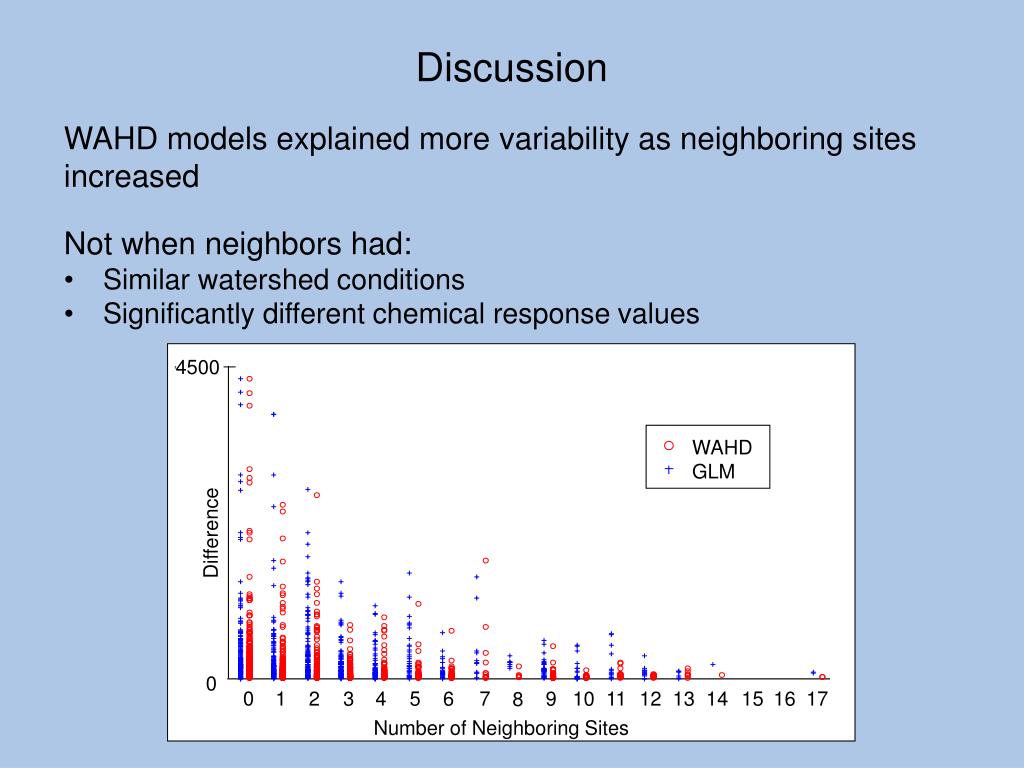 Discussion

WAHD models explained more variability as neighboring sites increased

Not when neighbors had:
• Similar watershed conditions
• Significantly different chemical response values

4500
0
Difference
WAHD
GLM
0 1 2 3 4 5 6 7 8 9 10 11 12 13 14 15 16 17
Number of Neighboring Sites